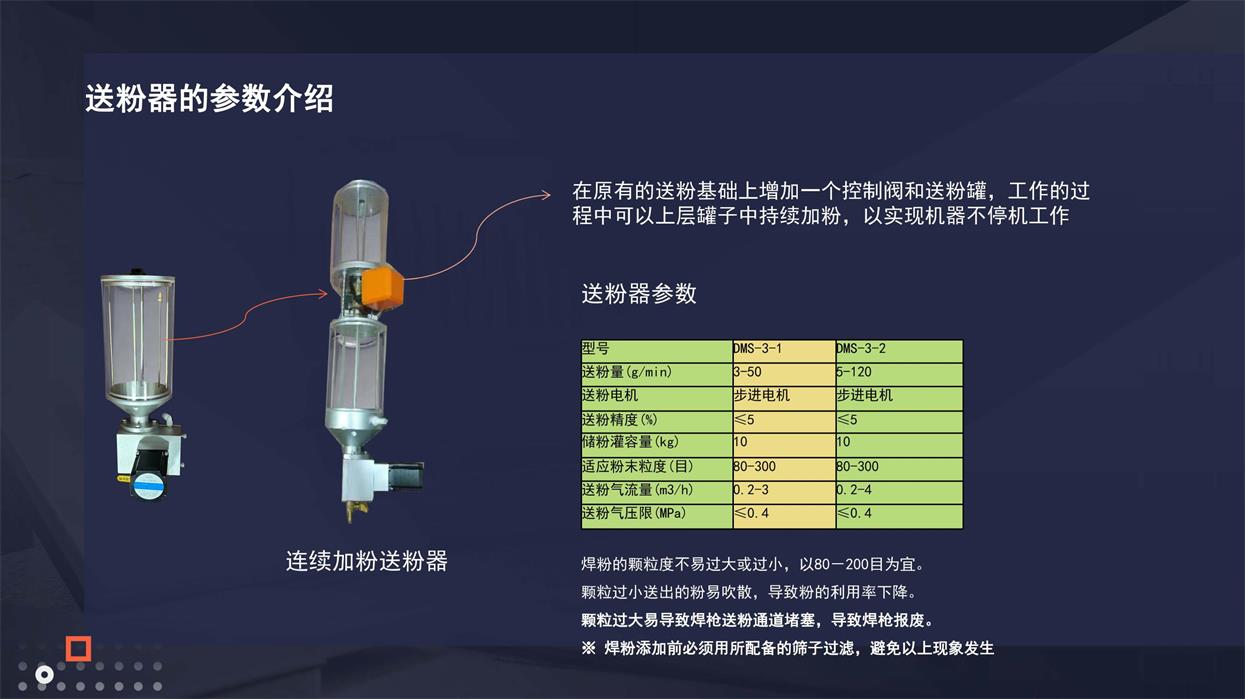 送粉器的参数介绍

在原有的送粉基础上增加一个控制阀和送粉罐，工作的过程中可以上层罐子中持续加粉，以实现机器不停机工作

送粉器参数

| 型号 | DMS-3-1 | DMS-3-2 |
|---|---|---|
| 送粉量(g/min) | 3-50 | 5-120 |
| 送粉电机 | 步进电机 | 步进电机 |
| 送粉精度(%) | ≤5 | ≤5 |
| 储粉灌容量(kg) | 10 | 10 |
| 适应粉末粒度(目) | 80-300 | 80-300 |
| 送粉气流量(m3/h) | 0.2-3 | 0.2-4 |
| 送粉气压限(MPa) | ≤0.4 | ≤0.4 |

连续加粉送粉器

焊粉的颗粒度不易过大或过小，以80－200目为宜。
颗粒过小送出的粉易吹散，导致粉的利用率下降。
颗粒过大易导致焊枪送粉通道堵塞，导致焊枪报废。
※ 焊粉添加前必须用所配备的筛子过滤，避免以上现象发生